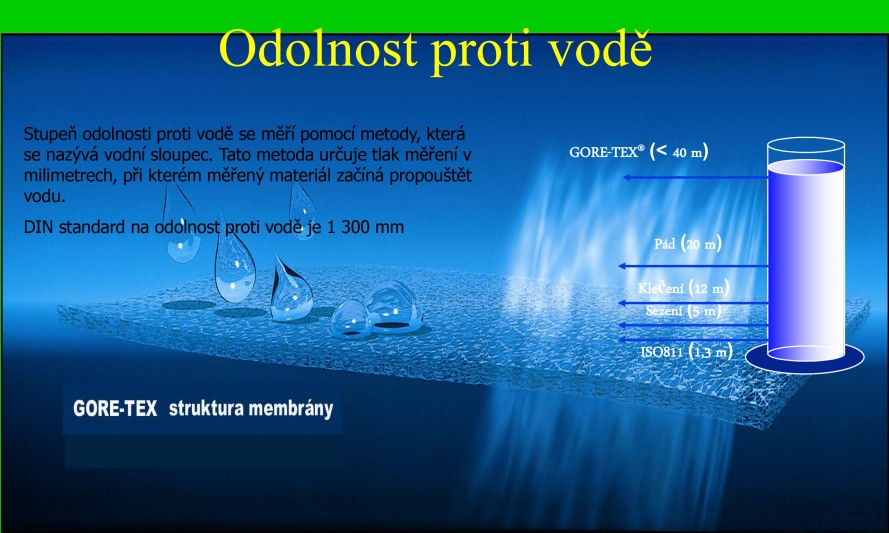 Odolnost proti vodě

Stupeň odolnosti proti vodě se měří pomocí metody, která se nazývá vodní sloupec. Tato metoda určuje tlak měření v milimetrech, při kterém měřený materiál začíná propouštět vodu.

DIN standard na odolnost proti vodě je 1 300 mm

GORE-TEX® (< 40 m)

Pád (20 m)

Klečení (12 m)

Sezení (5 m)

ISO811 (1,3 m)

GORE-TEX struktura membrány